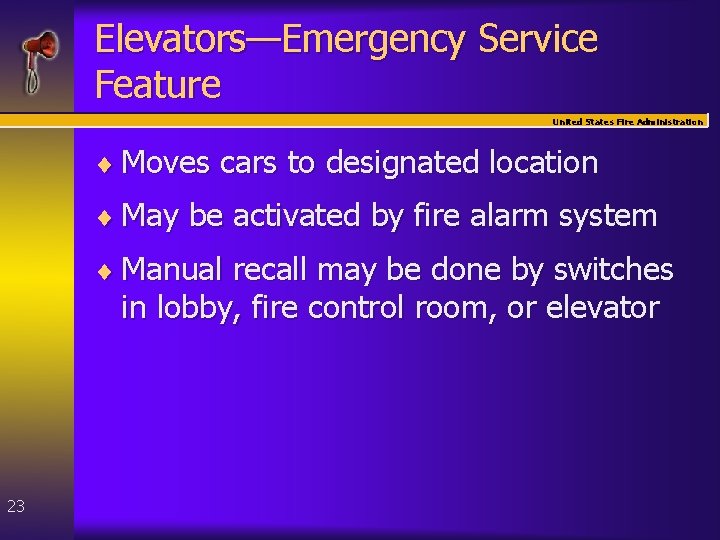 Elevators—Emergency Service Feature

United States Fire Administration

♦ Moves cars to designated location

♦ May be activated by fire alarm system

♦ Manual recall may be done by switches in lobby, fire control room, or elevator

23